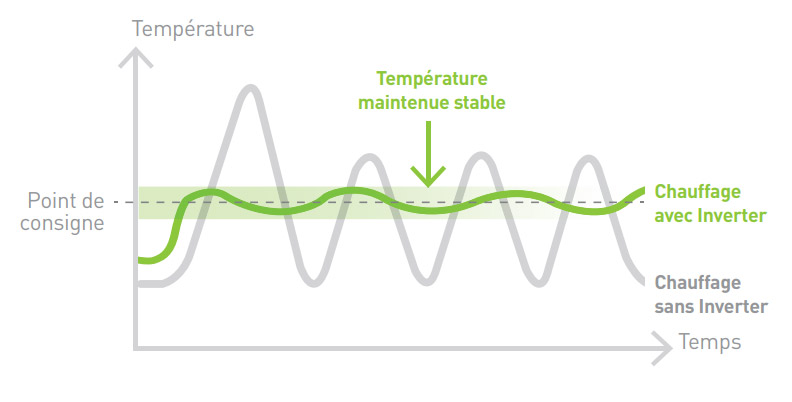 Température

Température maintenue stable

Point de consigne

Chauffage avec Inverter

Chauffage sans Inverter

Temps